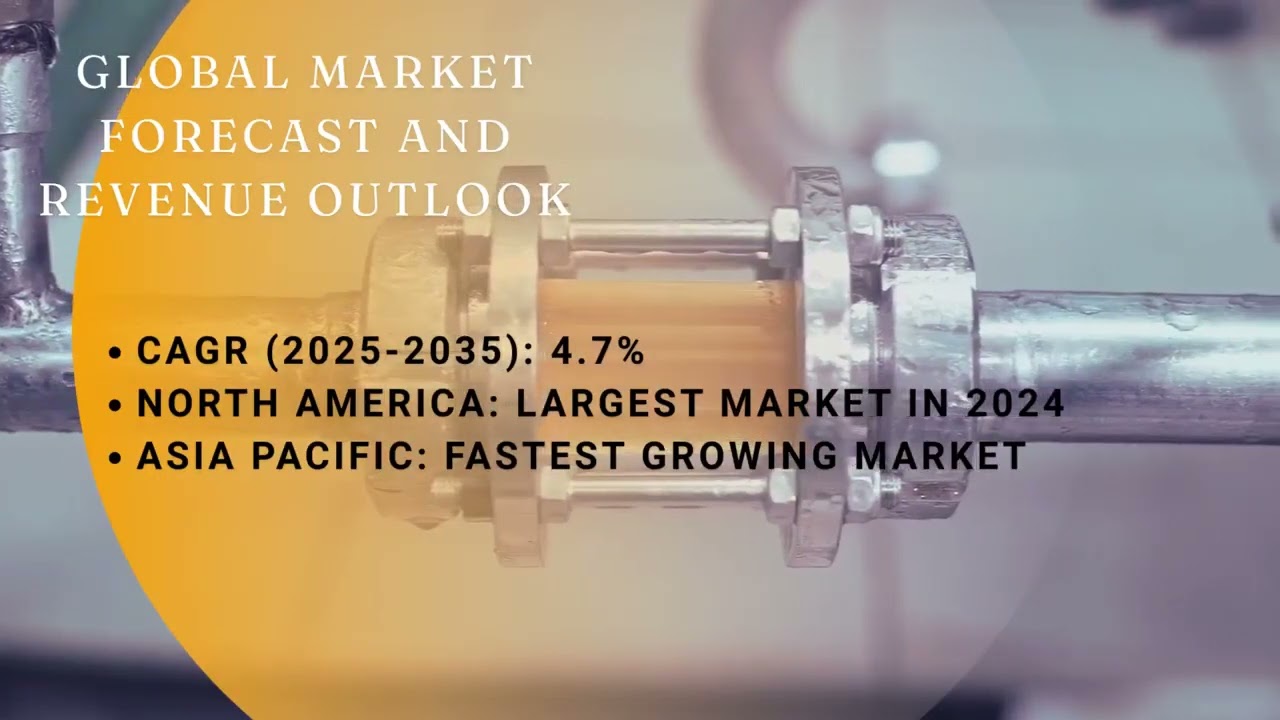 GLOBAL MARKET FORECAST AND REVENUE OUTLOOK

• CAGR (2025-2035): 4.7%
• NORTH AMERICA: LARGEST MARKET IN 2024
• ASIA PACIFIC: FASTEST GROWING MARKET